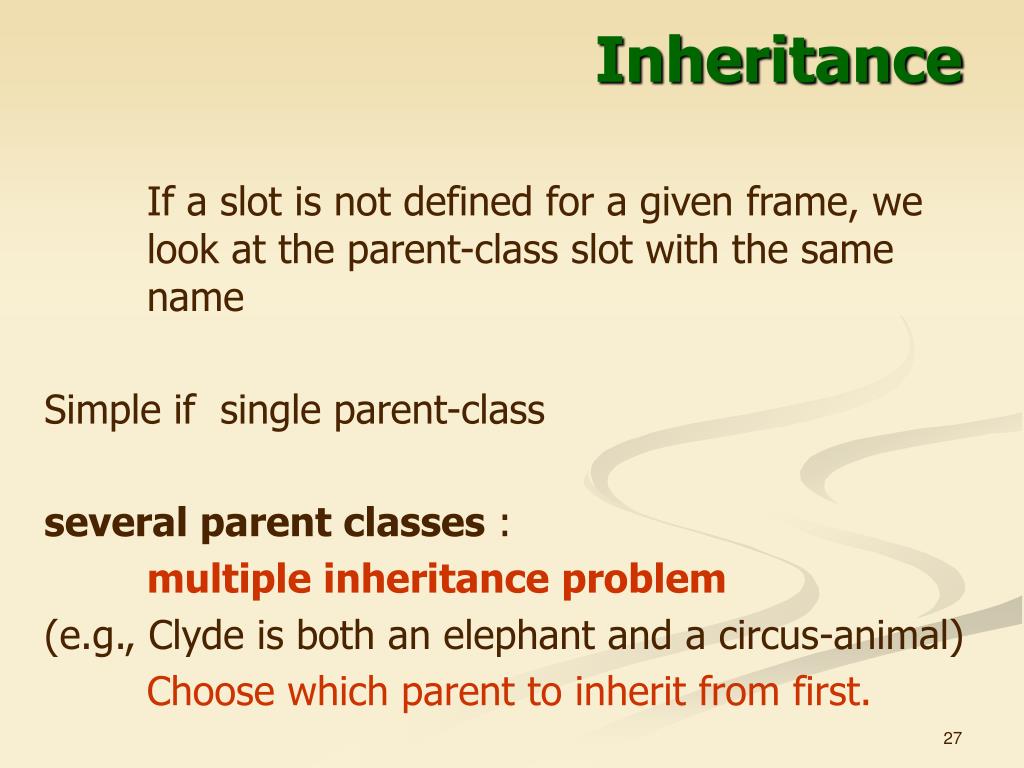 Inheritance

If a slot is not defined for a given frame, we look at the parent-class slot with the same name

Simple if  single parent-class

several parent classes :
multiple inheritance problem
(e.g., Clyde is both an elephant and a circus-animal)
Choose which parent to inherit from first.

27